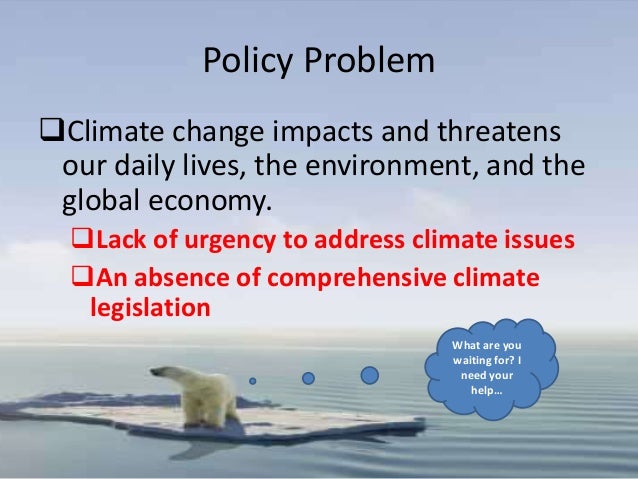 Policy Problem

❑Climate change impacts and threatens our daily lives, the environment, and the global economy.

❑Lack of urgency to address climate issues

❑An absence of comprehensive climate legislation

What are you waiting for? I need your help…